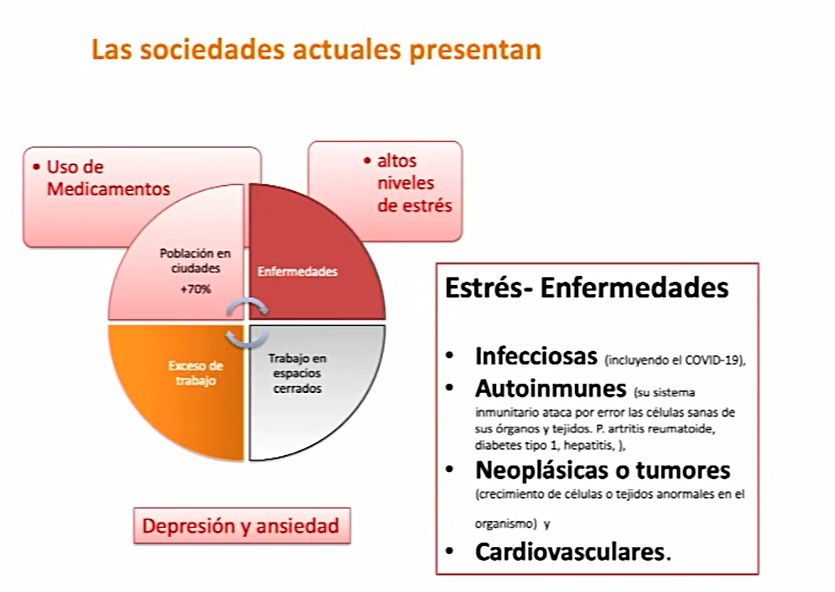 Las sociedades actuales presentan

• Uso de Medicamentos

• altos niveles de estrés

Población en ciudades +70%

Enfermedades

Exceso de trabajo

Trabajo en espacios cerrados

Depresión y ansiedad

Estrés- Enfermedades

• Infecciosas (incluyendo el COVID-19),
• Autoinmunes (su sistema inmunitario ataca por error las células sanas de sus órganos y tejidos. P. artritis reumatoide, diabetes tipo 1, hepatitis, ),
• Neoplásicas o tumores (crecimiento de células o tejidos anormales en el organismo) y
• Cardiovasculares.